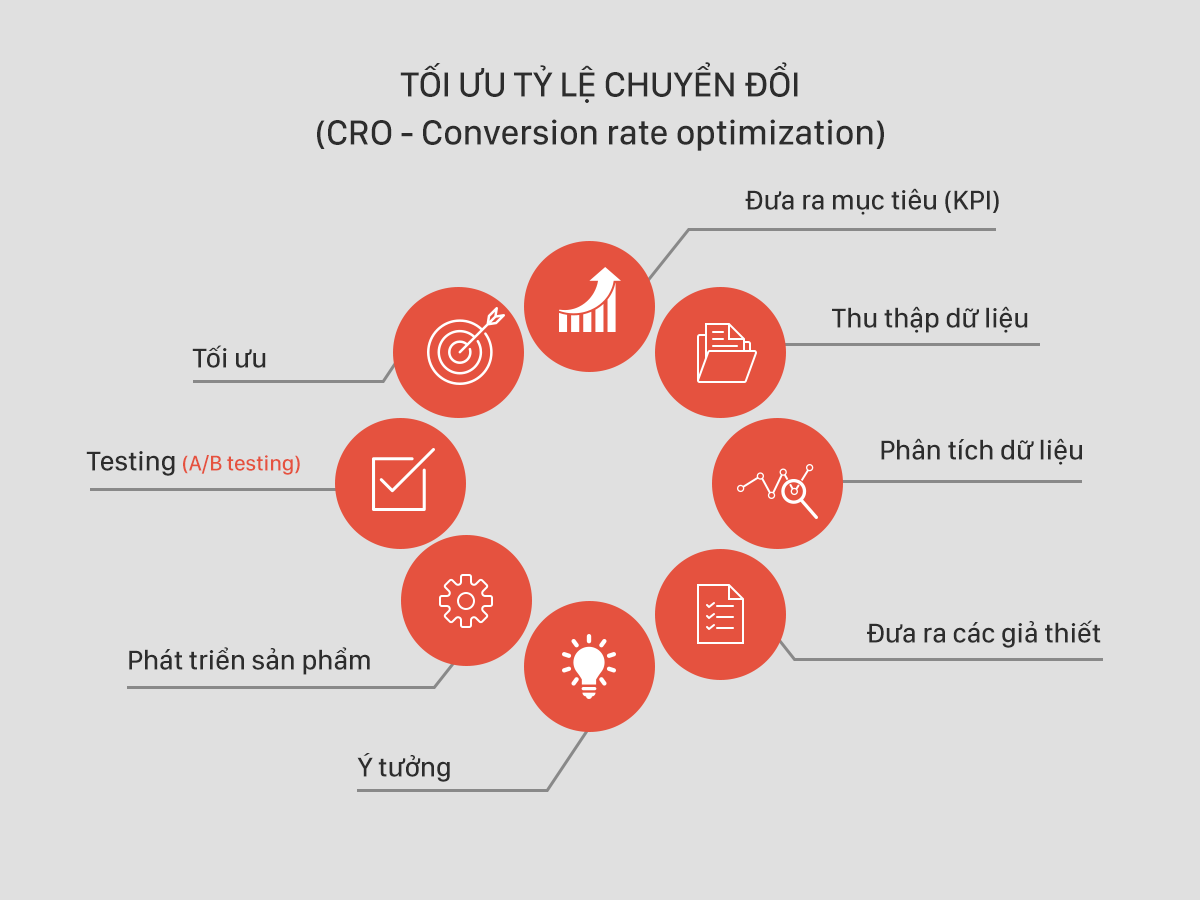 TỐI ƯU TỶ LỆ CHUYỂN ĐỔI
(CRO - Conversion rate optimization)

Đưa ra mục tiêu (KPI)

Thu thập dữ liệu

Phân tích dữ liệu

Đưa ra các giả thiết

Ý tưởng

Phát triển sản phẩm

Testing (A/B testing)

Tối ưu